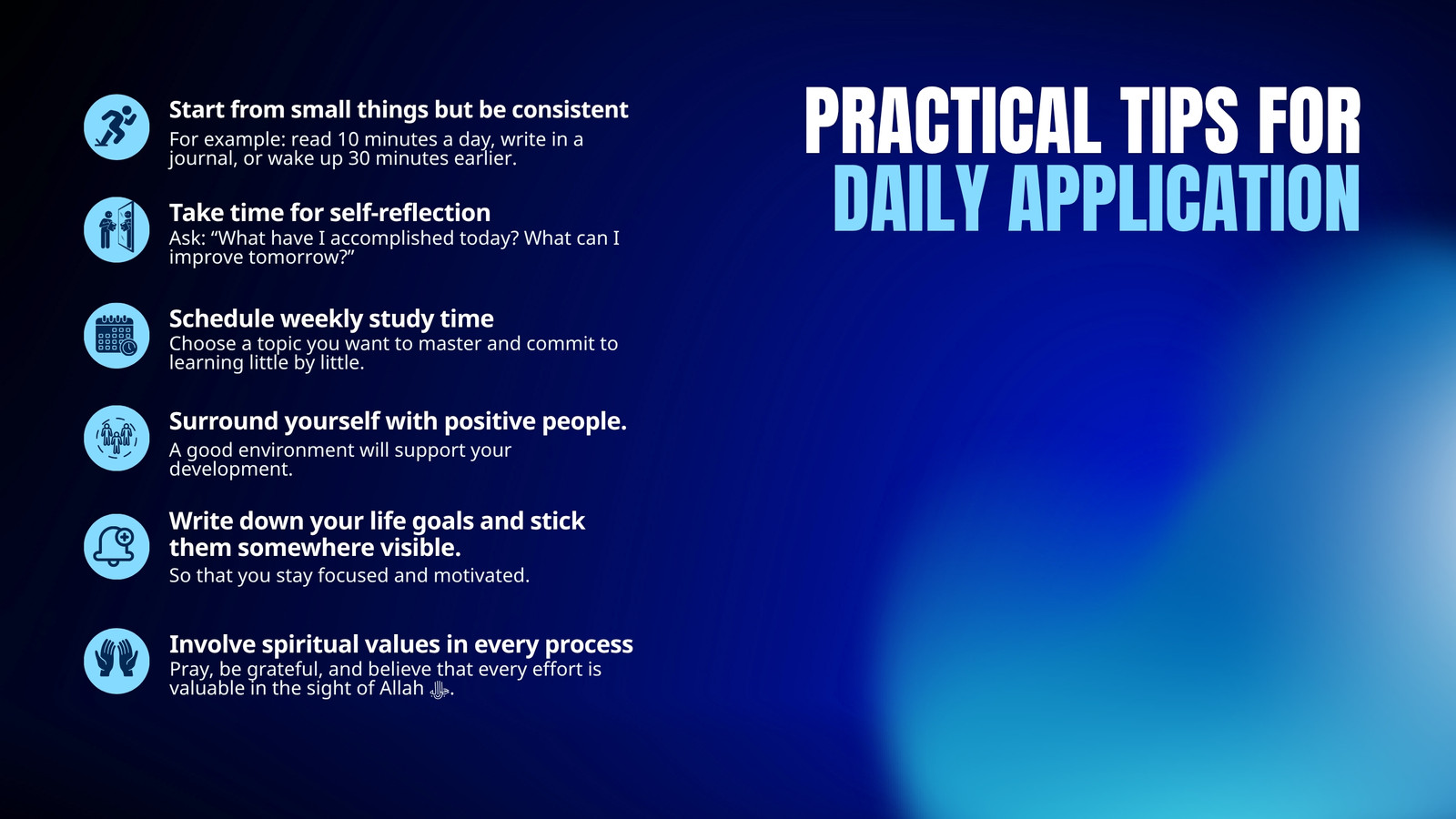 PRACTICAL TIPS FOR DAILY APPLICATION

Start from small things but be consistent
For example: read 10 minutes a day, write in a journal, or wake up 30 minutes earlier.

Take time for self-reflection
Ask: “What have I accomplished today? What can I improve tomorrow?”

Schedule weekly study time
Choose a topic you want to master and commit to learning little by little.

Surround yourself with positive people.
A good environment will support your development.

Write down your life goals and stick them somewhere visible.
So that you stay focused and motivated.

Involve spiritual values in every process
Pray, be grateful, and believe that every effort is valuable in the sight of Allah ﷻ.